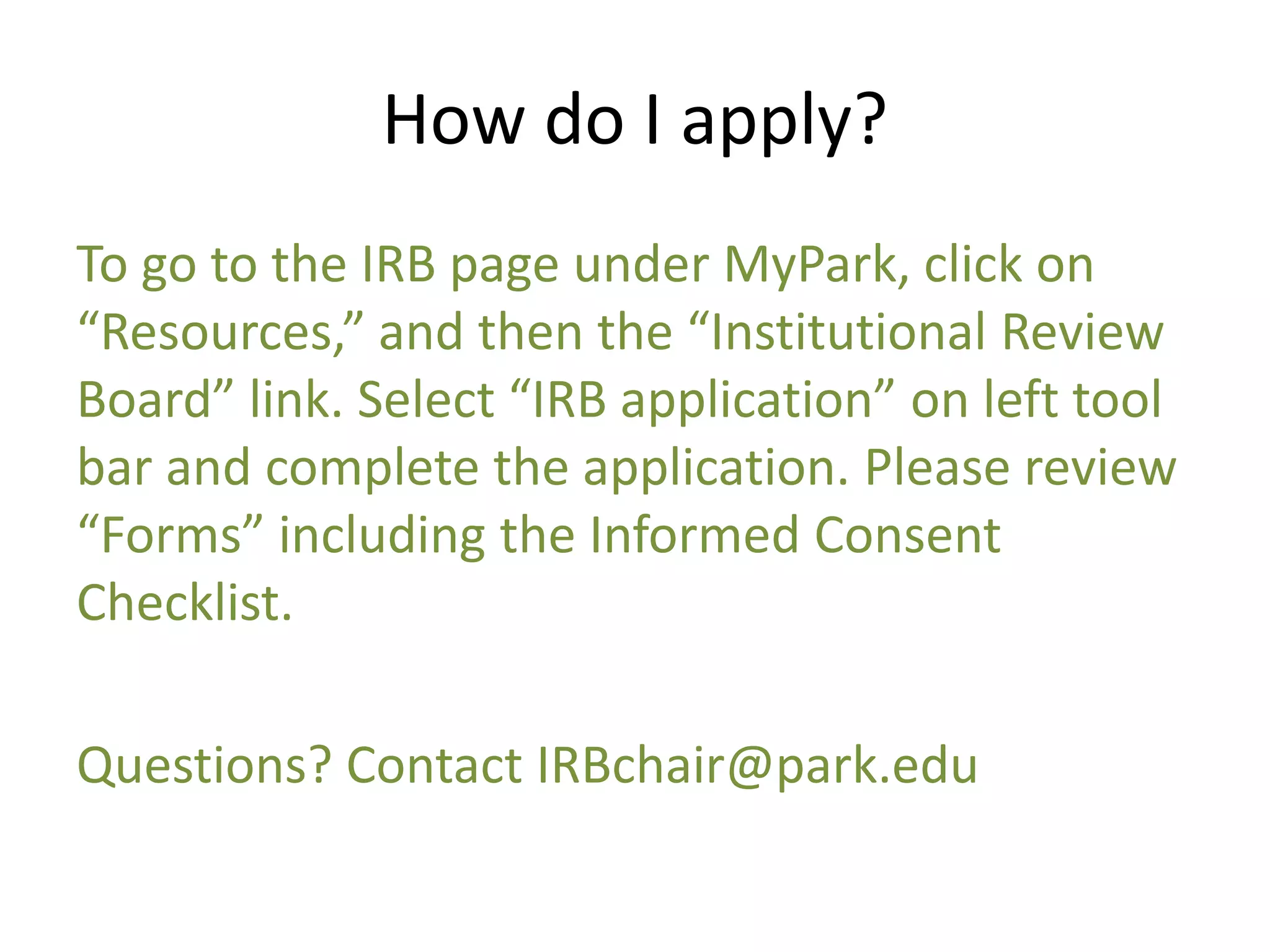 How do I apply?

To go to the IRB page under MyPark, click on “Resources,” and then the “Institutional Review Board” link. Select “IRB application” on left tool bar and complete the application. Please review “Forms” including the Informed Consent Checklist.

Questions? Contact IRBchair@park.edu